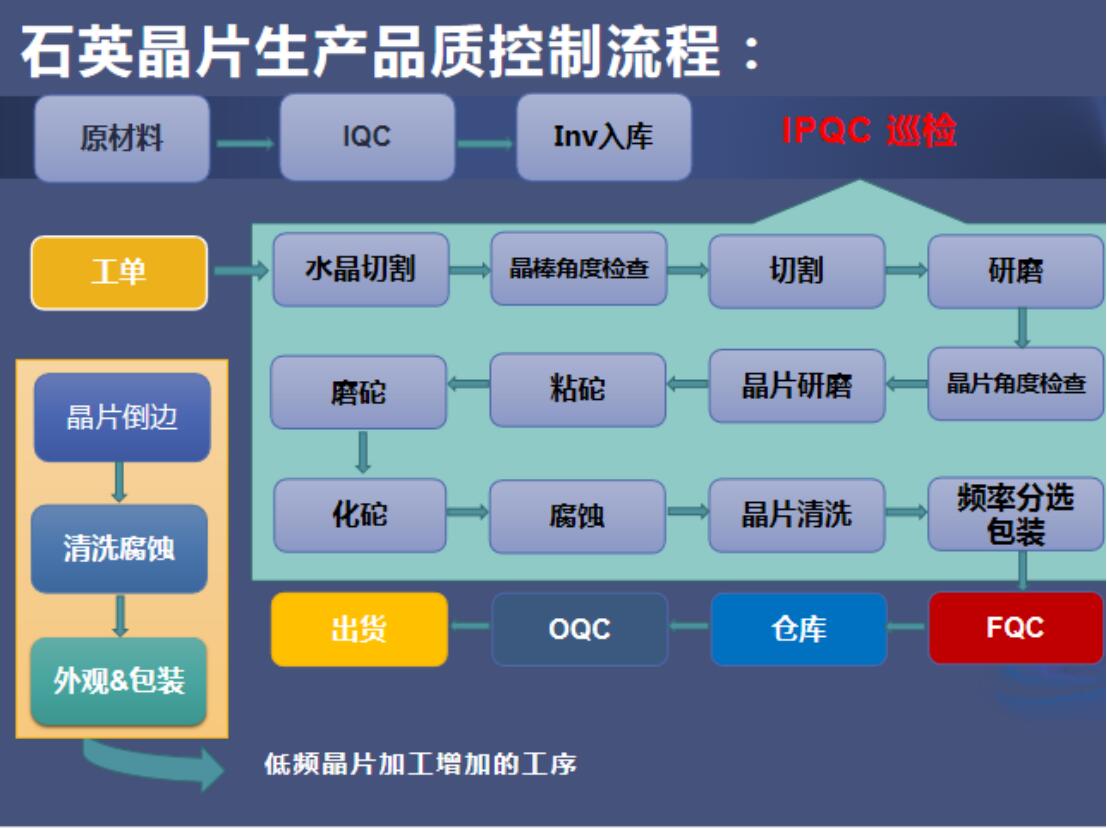 石英晶片生产品质控制流程：

原材料

IQC

Inv入库

IPQC 巡检

工单

水晶切割

晶棒角度检查

切割

研磨

晶片角度检查

晶片研磨

粘砣

磨砣

化砣

腐蚀

晶片清洗

频率分选包装

FQC

仓库

OQC

出货

晶片倒边

清洗腐蚀

外观&包装

低频晶片加工增加的工序